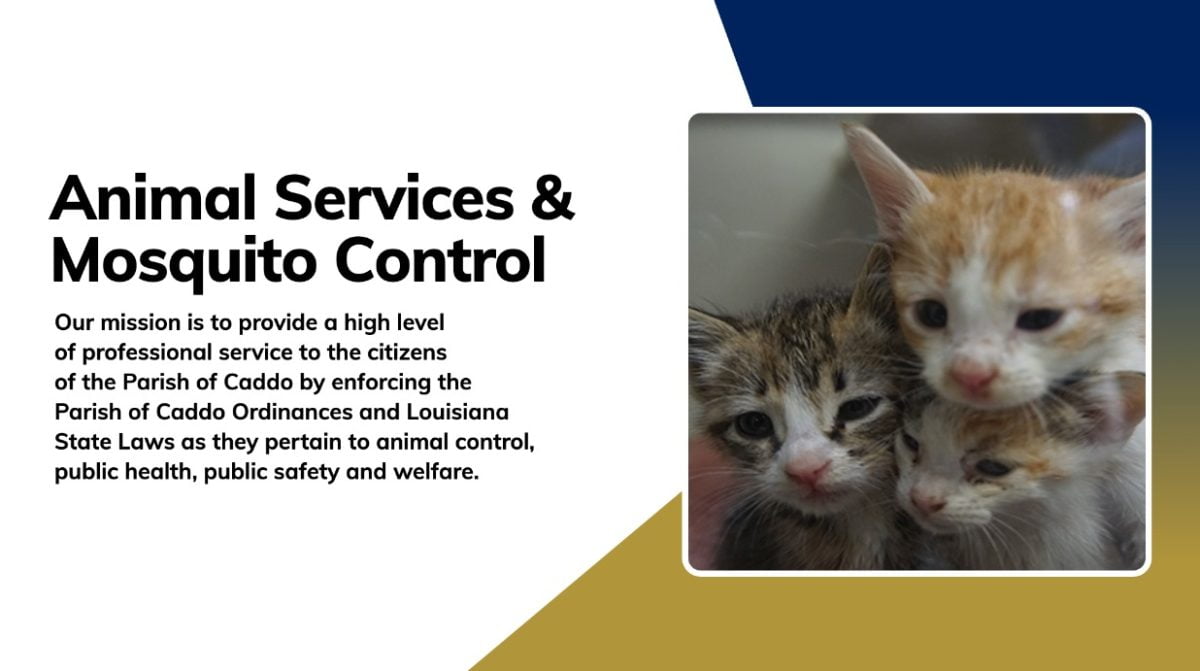 Animal Services & Mosquito Control

Our mission is to provide a high level of professional service to the citizens of the Parish of Caddo by enforcing the Parish of Caddo Ordinances and Louisiana State Laws as they pertain to animal control, public health, public safety and welfare.